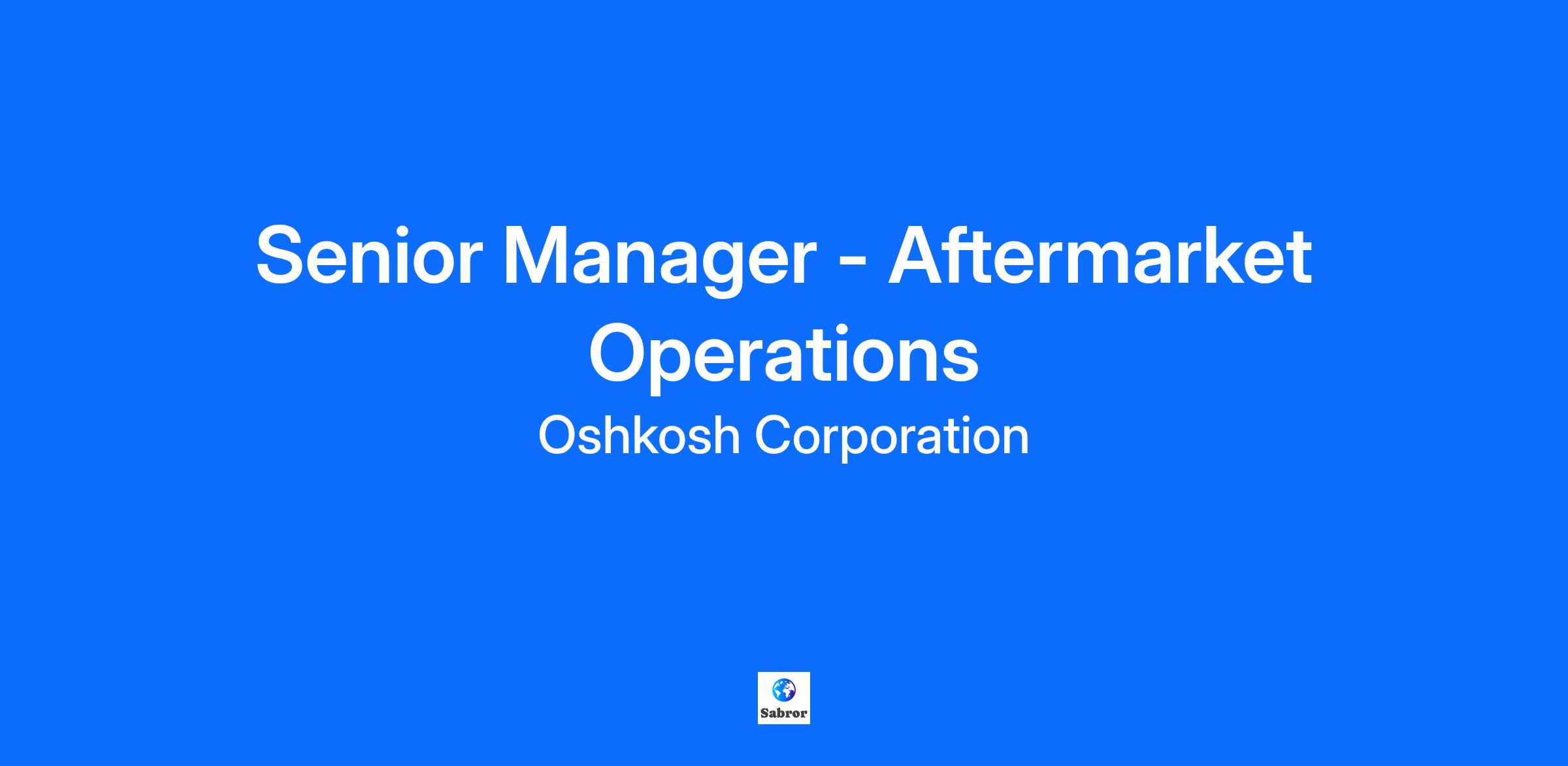 Senior Manager - Aftermarket Operations

Oshkosh Corporation

Sabror